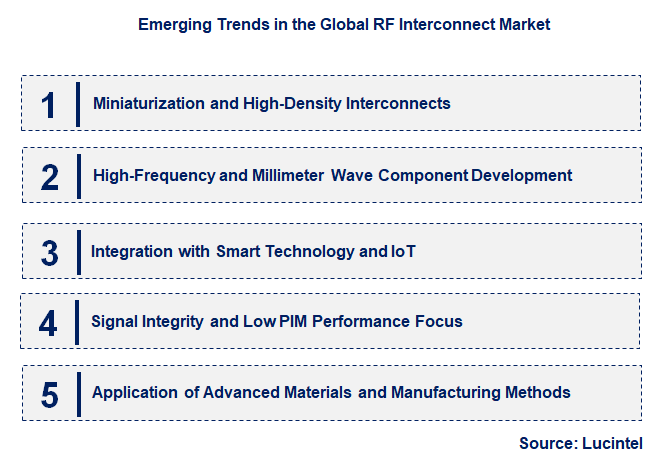 Emerging Trends in the Global RF Interconnect Market

1 Miniaturization and High-Density Interconnects

2 High-Frequency and Millimeter Wave Component Development

3 Integration with Smart Technology and IoT

4 Signal Integrity and Low PIM Performance Focus

5 Application of Advanced Materials and Manufacturing Methods

Source: Lucintel